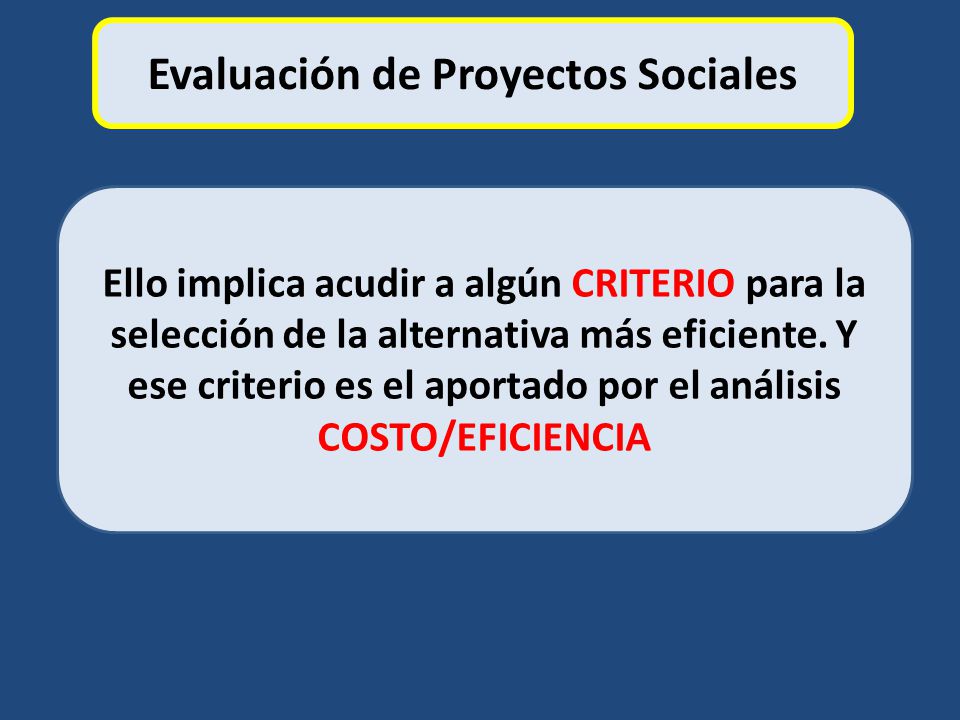 Evaluación de Proyectos Sociales

Ello implica acudir a algún CRITERIO para la selección de la alternativa más eficiente. Y ese criterio es el aportado por el análisis COSTO/EFICIENCIA